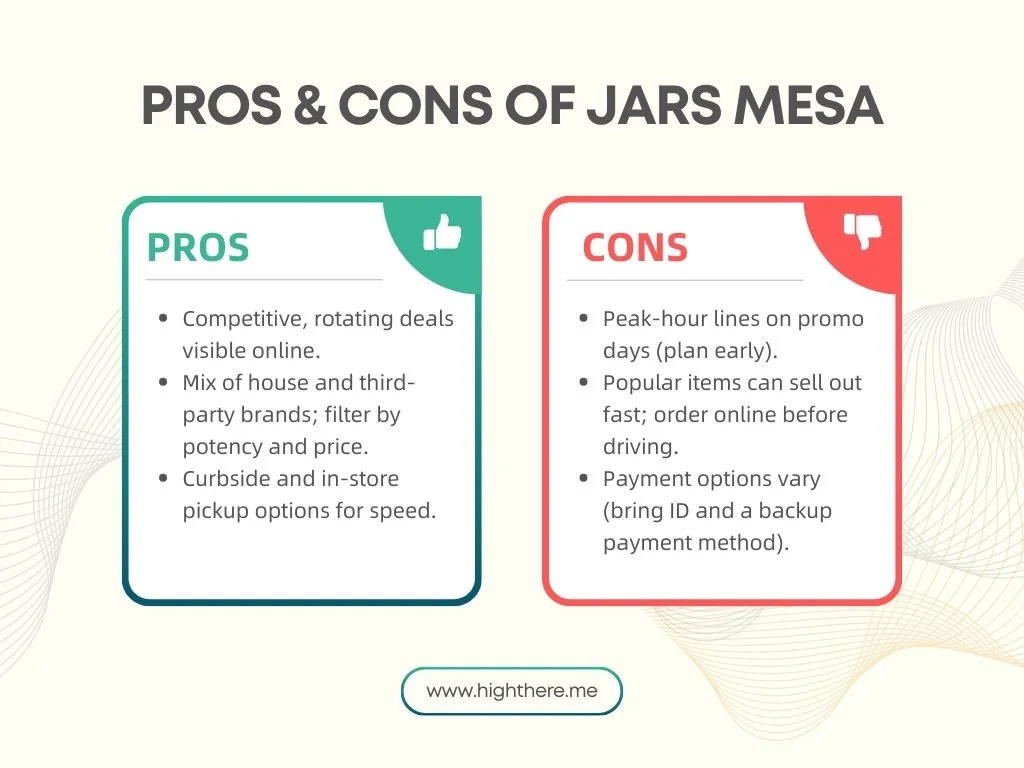 PROS & CONS OF JARS MESA

PROS

- Competitive, rotating deals visible online.
- Mix of house and third-party brands; filter by potency and price.
- Curbside and in-store pickup options for speed.

CONS

- Peak-hour lines on promo days (plan early).
- Popular items can sell out fast; order online before driving.
- Payment options vary (bring ID and a backup payment method).

www.highthere.me